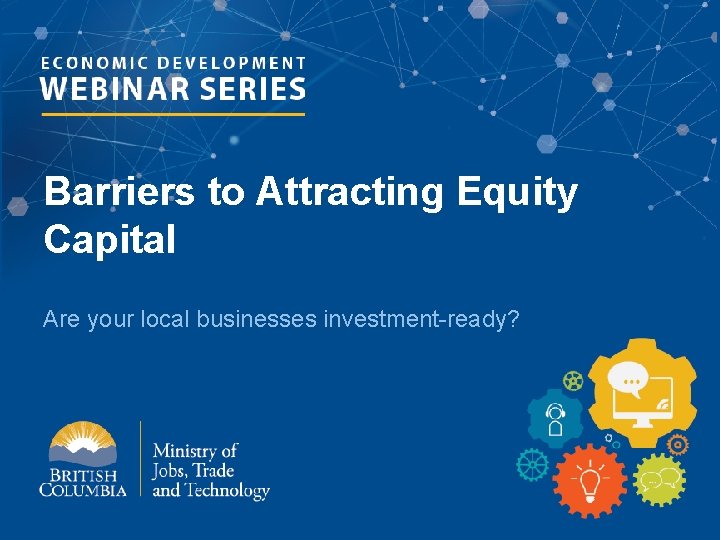 ECONOMIC DEVELOPMENT
WEBINAR SERIES

Barriers to Attracting Equity Capital

Are your local businesses investment-ready?

BRITISH COLUMBIA

Ministry of Jobs, Trade and Technology